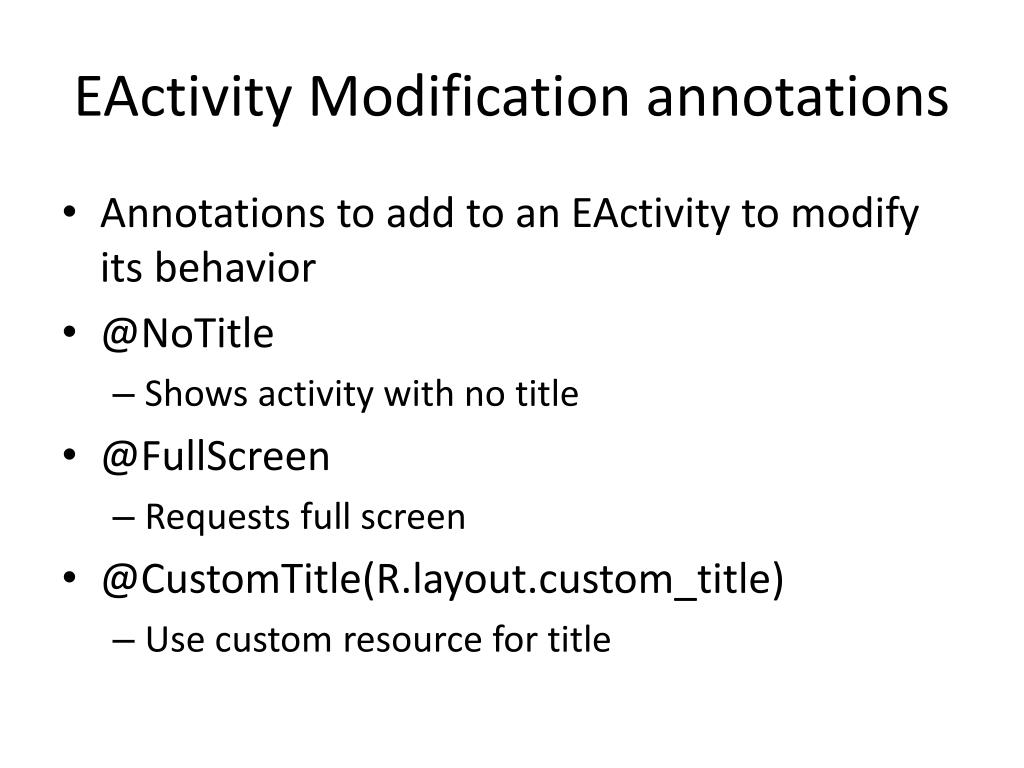 EActivity Modification annotations

• Annotations to add to an EActivity to modify its behavior
• @NoTitle
– Shows activity with no title
• @FullScreen
– Requests full screen
• @CustomTitle(R.layout.custom_title)
– Use custom resource for title